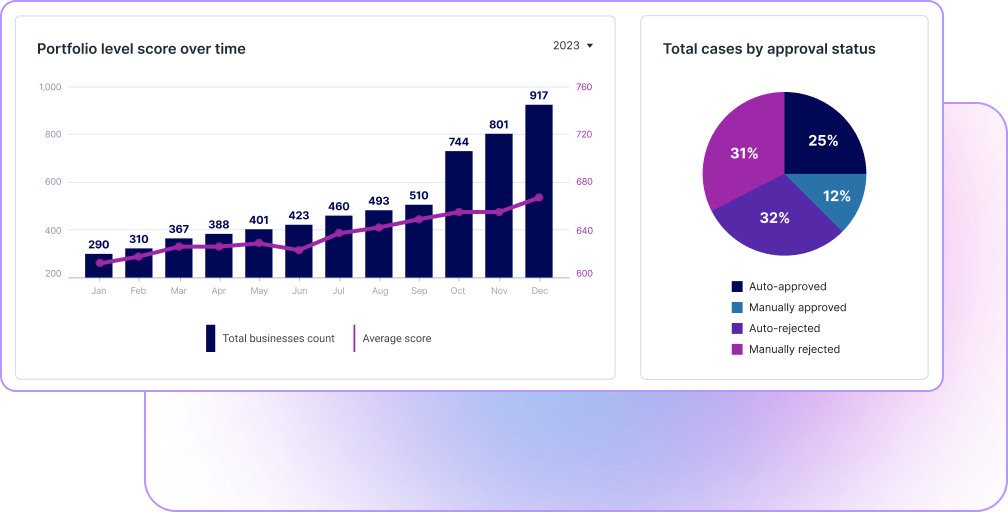 Portfolio level score over time

2023

1,000
800
600
400
200

760
720
680
640
600

290
310
367
388
401
423
460
493
510
744
801
917

Jan
Feb
Mar
Apr
May
Jun
Jul
Aug
Sep
Oct
Nov
Dec

Total businesses count
Average score

Total cases by approval status

25%
12%
32%
31%

Auto-approved
Manually approved
Auto-rejected
Manually rejected